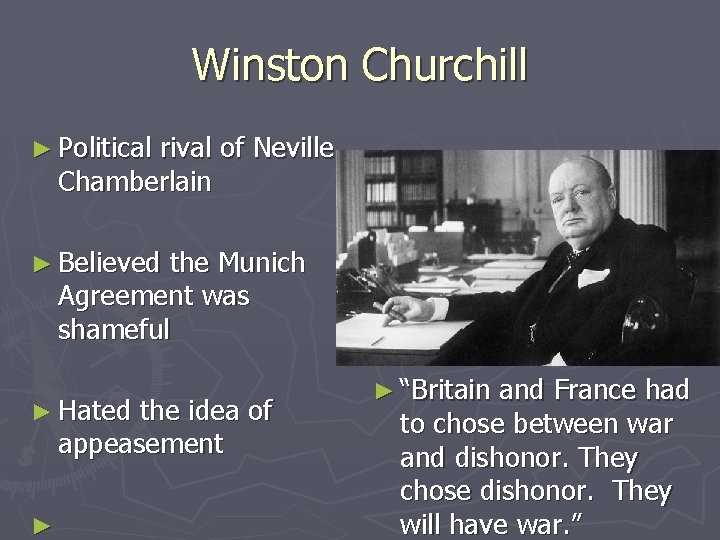 Winston Churchill

► Political rival of Neville Chamberlain

► Believed the Munich Agreement was shameful

► Hated the idea of appeasement

►

► "Britain and France had to chose between war and dishonor. They chose dishonor. They will have war."